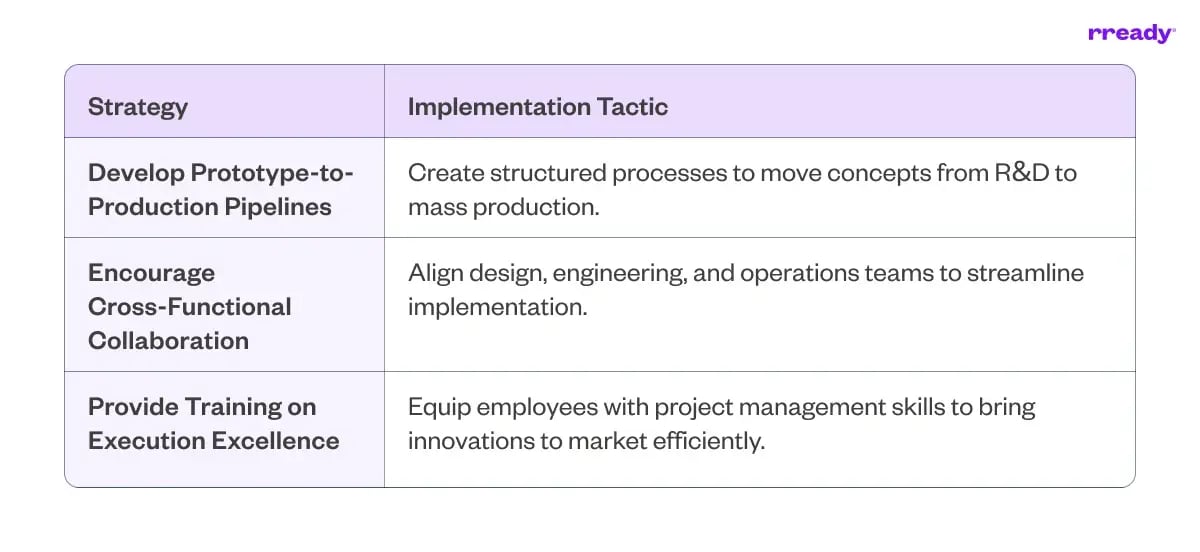 rready

| Strategy | Implementation Tactic |
|---|---|
| Develop Prototype-to-Production Pipelines | Create structured processes to move concepts from R&D to mass production. |
| Encourage Cross-Functional Collaboration | Align design, engineering, and operations teams to streamline implementation. |
| Provide Training on Execution Excellence | Equip employees with project management skills to bring innovations to market efficiently. |